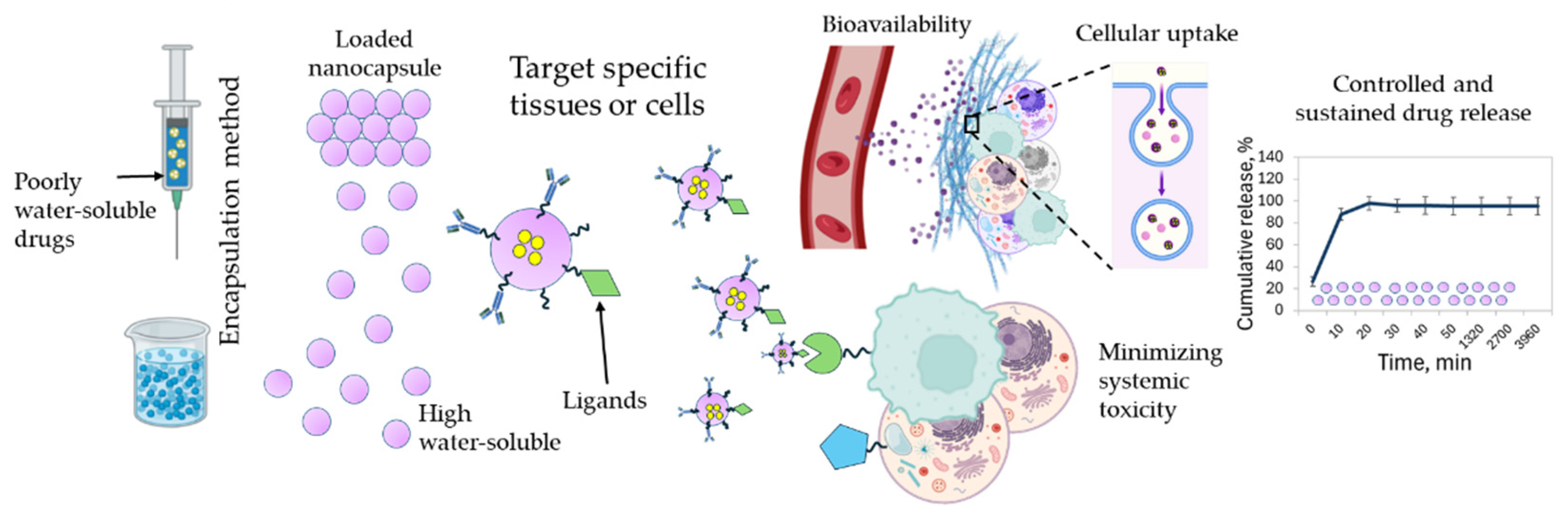 Poorly water-soluble drugs

Encapsulation method

Loaded nanocapsule

High water-soluble

Target specific tissues or cells

Ligands

Bioavailability

Cellular uptake

Minimizing systemic toxicity

Controlled and sustained drug release

Cumulative release, %

140
120
100
80
60
40
20
0

0 10 20 30 40 50 1320 2700 3960

Time, min